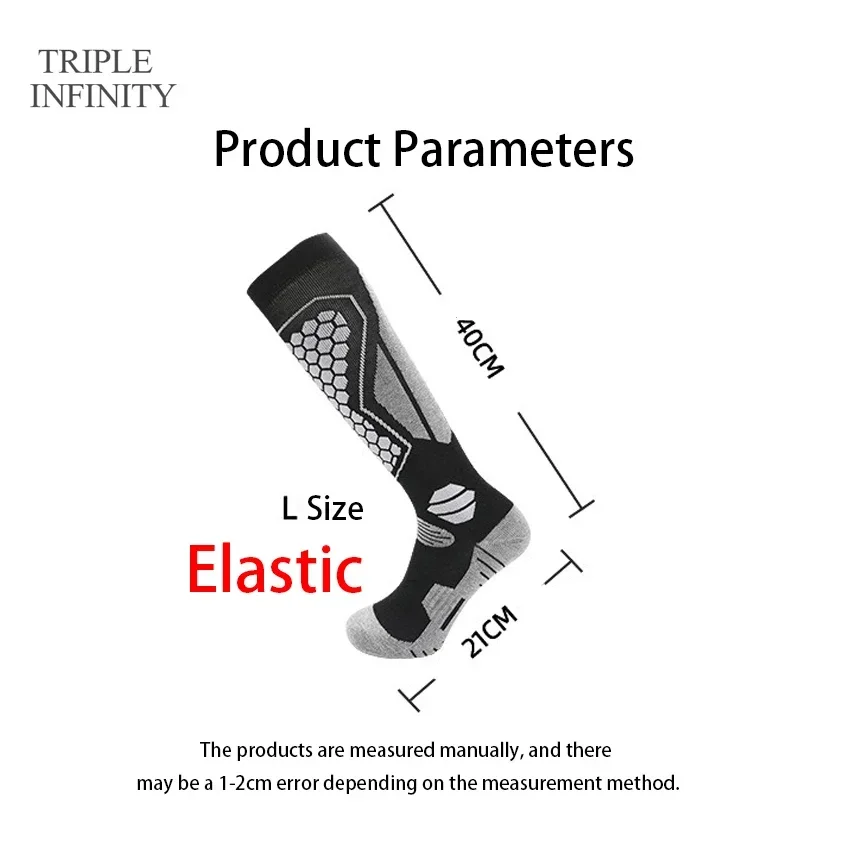 TRIPLE
INFINITY

Product Parameters

40CM

L Size

Elastic

21CM

The products are measured manually, and there may be a 1-2cm error depending on the measurement method.